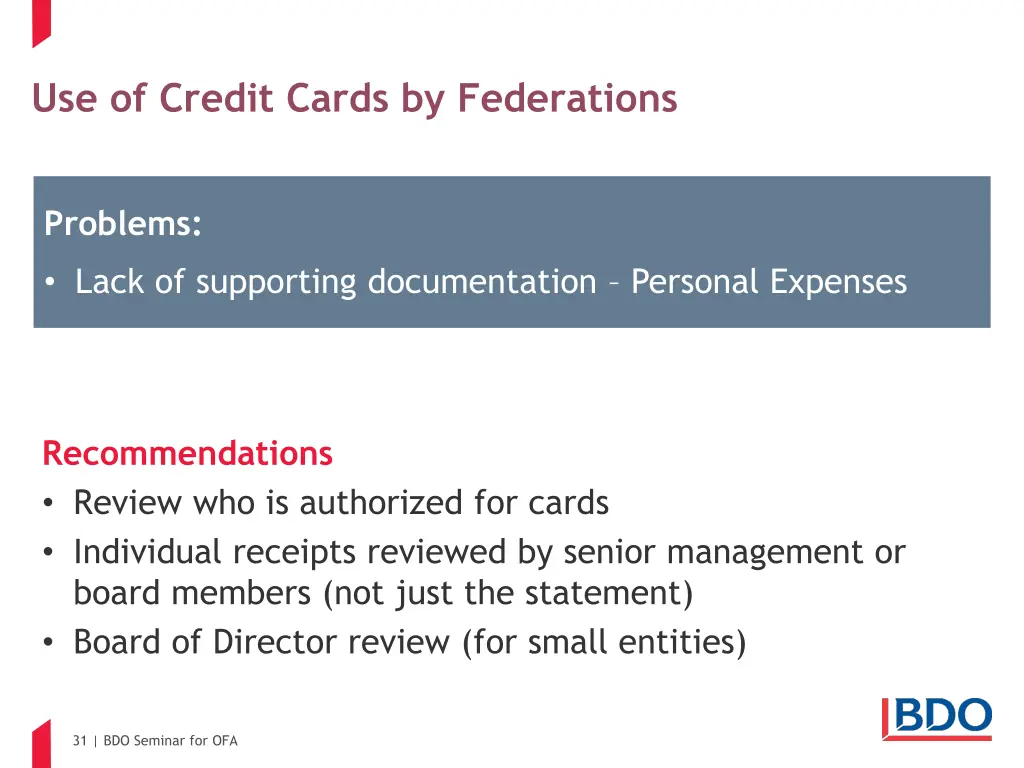 Use of Credit Cards by Federations

Problems:

• Lack of supporting documentation – Personal Expenses

Recommendations

• Review who is authorized for cards
• Individual receipts reviewed by senior management or board members (not just the statement)
• Board of Director review (for small entities)

31 | BDO Seminar for OFA

BDO